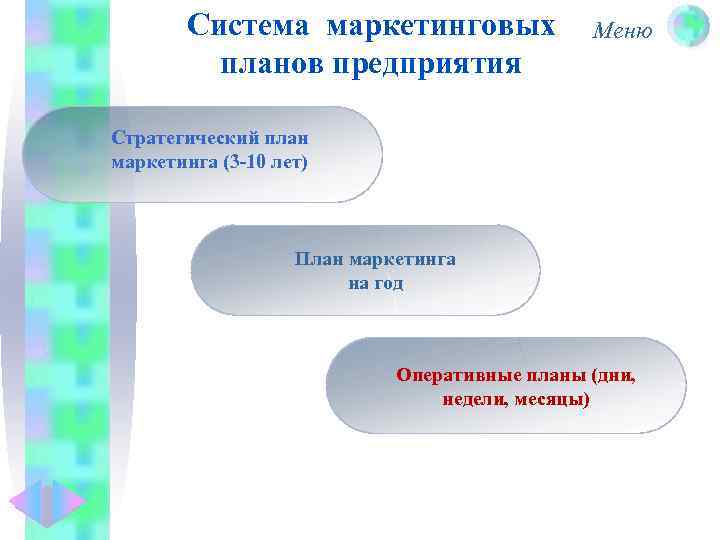 Система маркетинговых планов предприятия

Меню

Стратегический план маркетинга (3-10 лет)

План маркетинга на год

Оперативные планы (дни, недели, месяцы)